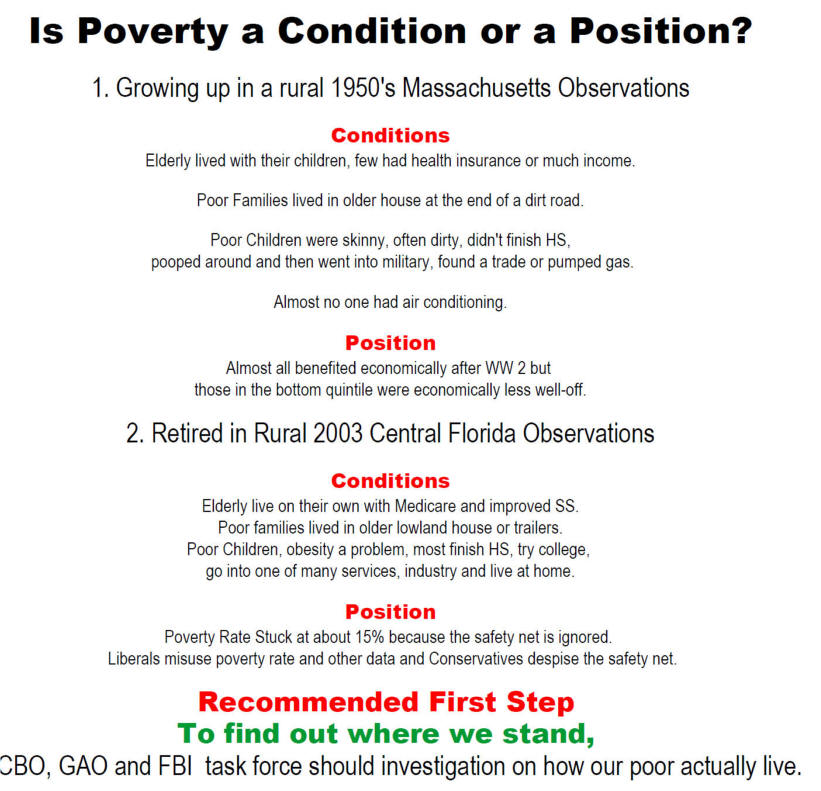 Is Poverty a Condition or a Position?

1. Growing up in a rural 1950's Massachusetts Observations

Conditions

Elderly lived with their children, few had health insurance or much income.

Poor Families lived in older house at the end of a dirt road.

Poor Children were skinny, often dirty, didn't finish HS, pooped around and then went into military, found a trade or pumped gas.

Almost no one had air conditioning.

Position

Almost all benefited economically after WW 2 but those in the bottom quintile were economically less well-off.

2. Retired in Rural 2003 Central Florida Observations

Conditions

Elderly live on their own with Medicare and improved SS.
Poor families lived in older lowland house or trailers.
Poor Children, obesity a problem, most finish HS, try college, go into one of many services, industry and live at home.

Position

Poverty Rate Stuck at about 15% because the safety net is ignored.
Liberals misuse poverty rate and other data and Conservatives despise the safety net.

Recommended First Step
To find out where we stand,
CBO, GAO and FBI task force should investigation on how our poor actually live.